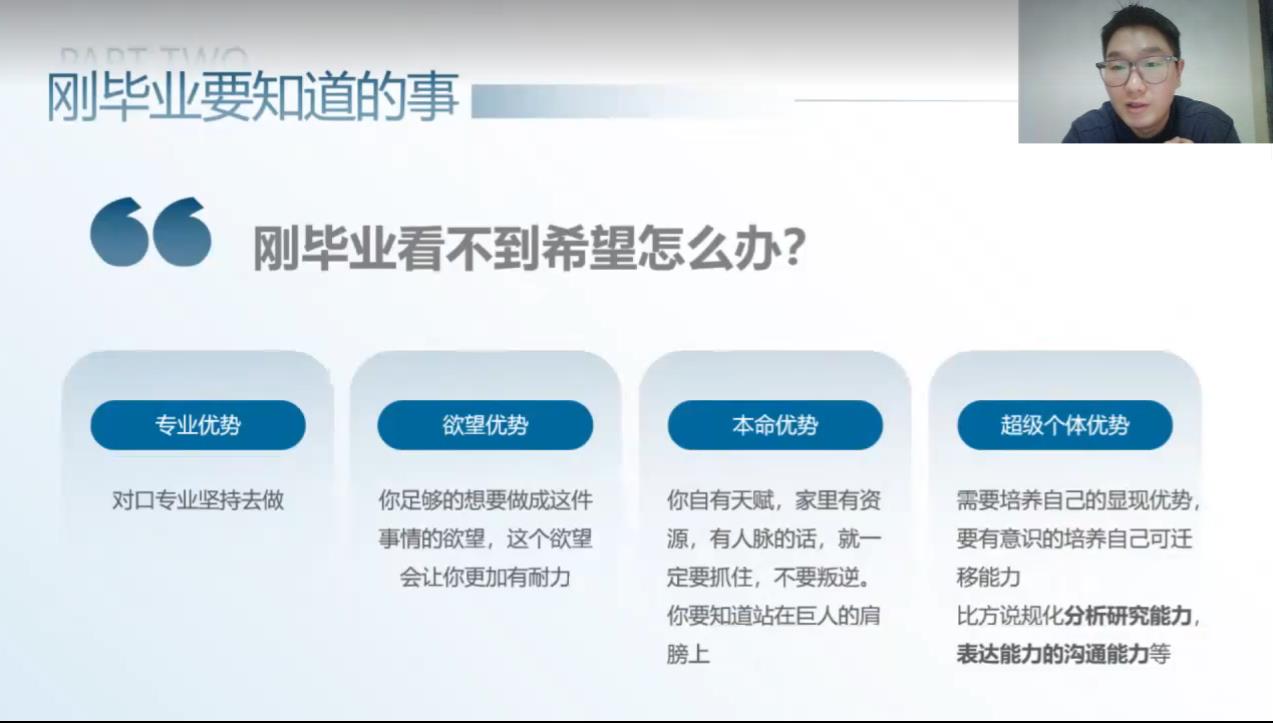 PART TWO
刚毕业要知道的事

刚毕业看不到希望怎么办?

专业优势

对口专业坚持去做

欲望优势

你足够的想要做成这件事情的欲望，这个欲望会让你更加有耐力

本命优势

你自有天赋，家里有资源，有人脉的话，就一定要抓住，不要叛逆。你要知道站在巨人的肩膀上

超级个体优势

需要培养自己的显现优势，要有意识的培养自己可迁移能力
比方说规化分析研究能力，表达能力的沟通能力等